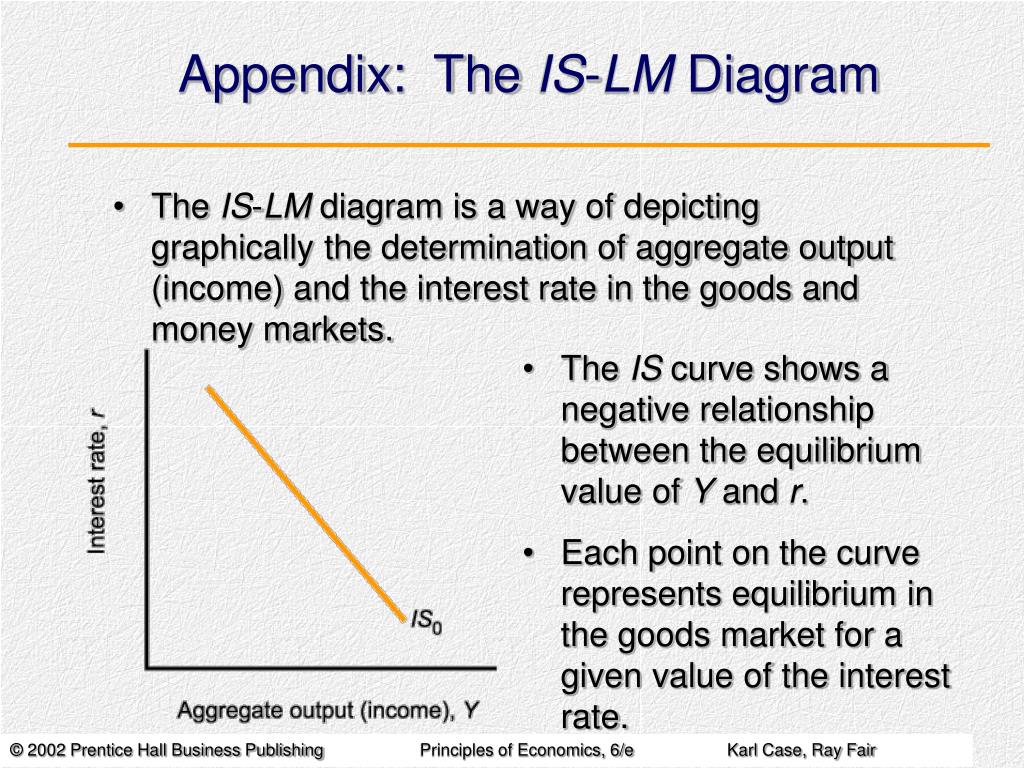 Appendix: The IS-LM Diagram

• The IS-LM diagram is a way of depicting graphically the determination of aggregate output (income) and the interest rate in the goods and money markets.

Interest rate, r

$IS_0$

Aggregate output (income), Y

• The IS curve shows a negative relationship between the equilibrium value of Y and r.

• Each point on the curve represents equilibrium in the goods market for a given value of the interest rate.

© 2002 Prentice Hall Business Publishing Principles of Economics, 6/e Karl Case, Ray Fair